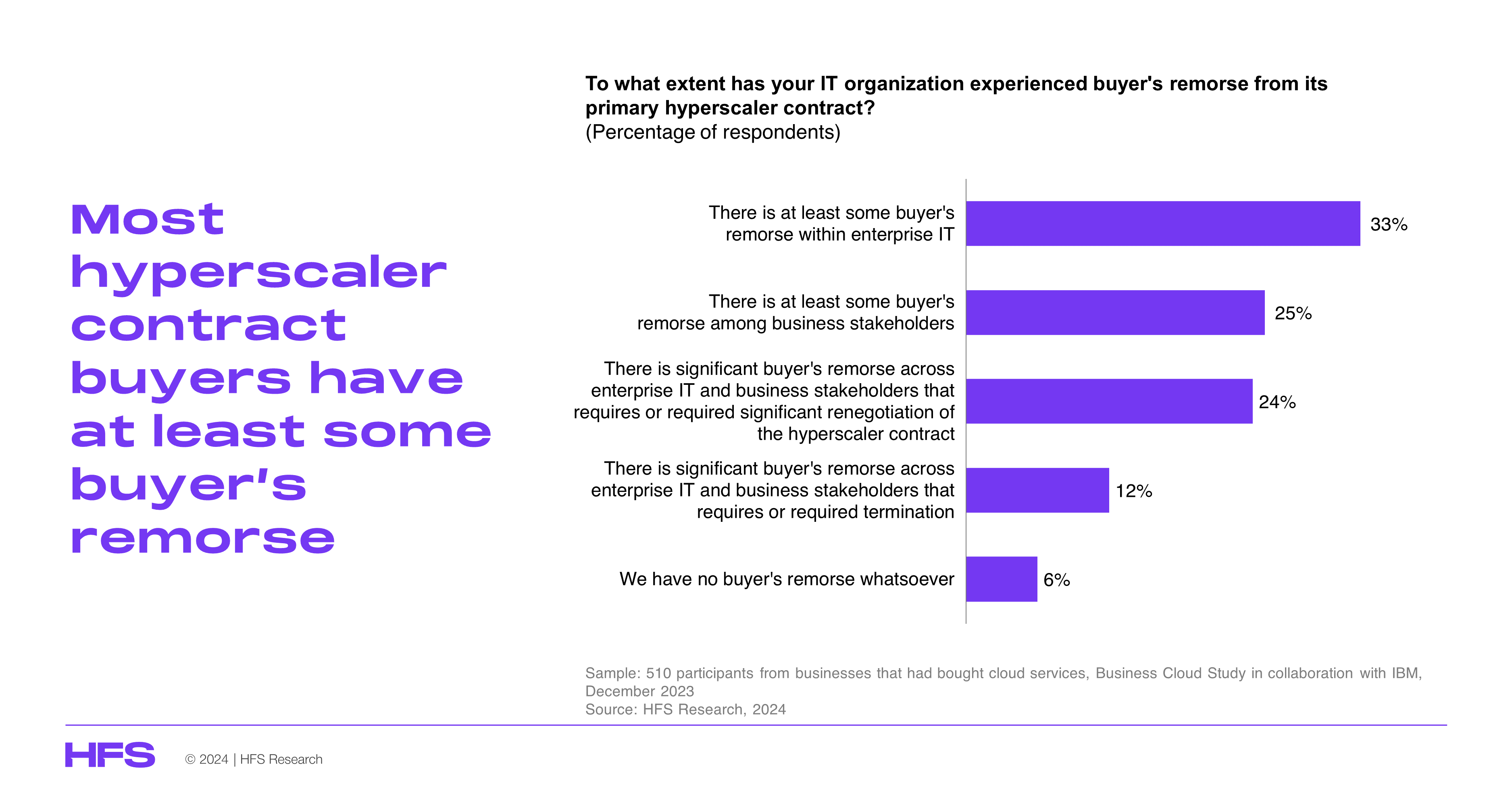 Most hyperscaler contract buyers have at least some buyer's remorse

To what extent has your IT organization experienced buyer's remorse from its primary hyperscaler contract?
(Percentage of respondents)

There is at least some buyer's remorse within enterprise IT 33%

There is at least some buyer's remorse among business stakeholders 25%

There is significant buyer's remorse across enterprise IT and business stakeholders that requires or required significant renegotiation of the hyperscaler contract 24%

There is significant buyer's remorse across enterprise IT and business stakeholders that requires or required termination 12%

We have no buyer's remorse whatsoever 6%

Sample: 510 participants from businesses that had bought cloud services, Business Cloud Study in collaboration with IBM, December 2023
Source: HFS Research, 2024

HFS © 2024 | HFS Research